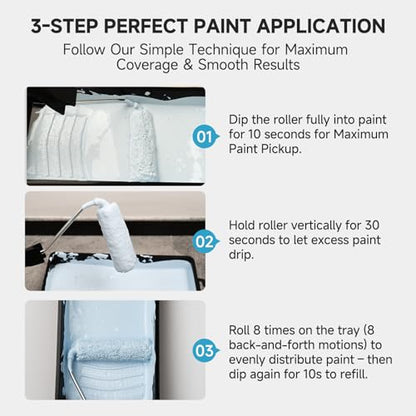 3-STEP PERFECT PAINT APPLICATION

Follow Our Simple Technique for Maximum Coverage & Smooth Results

01

Dip the roller fully into paint for 10 seconds for Maximum Paint Pickup.

02

Hold roller vertically for 30 seconds to let excess paint drip.

03

Roll 8 times on the tray (8 back-and-forth motions) to evenly distribute paint – then dip again for 10s to refill.